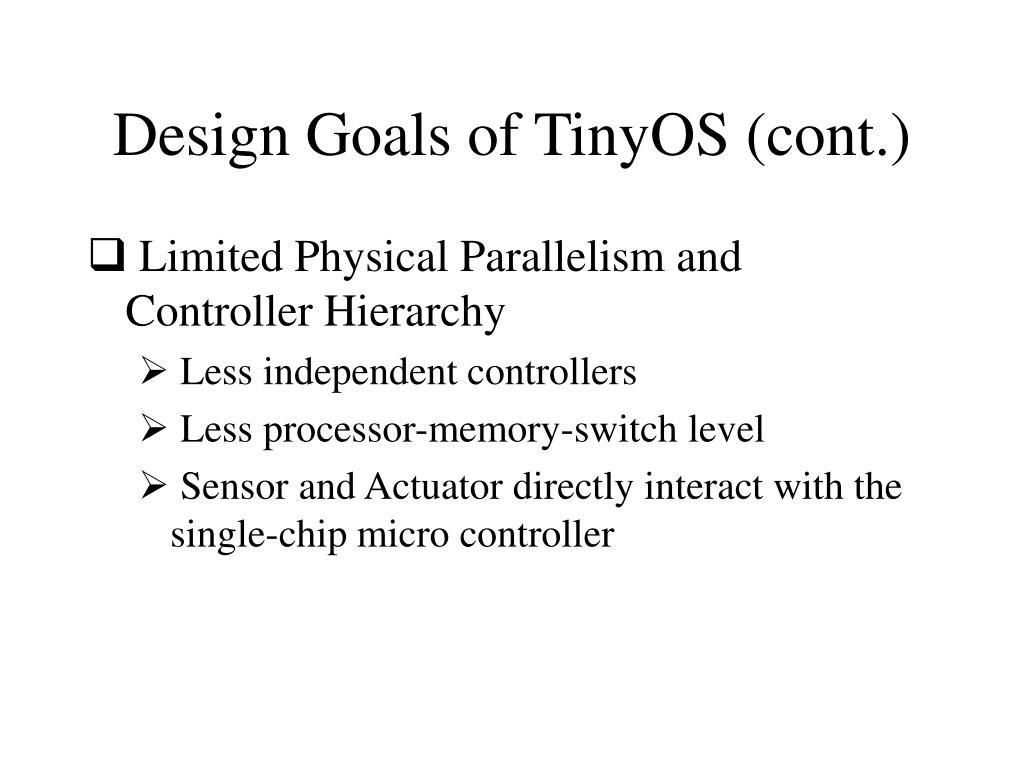 Design Goals of TinyOS (cont.)

❑ Limited Physical Parallelism and Controller Hierarchy

➢ Less independent controllers

➢ Less processor-memory-switch level

➢ Sensor and Actuator directly interact with the single-chip micro controller